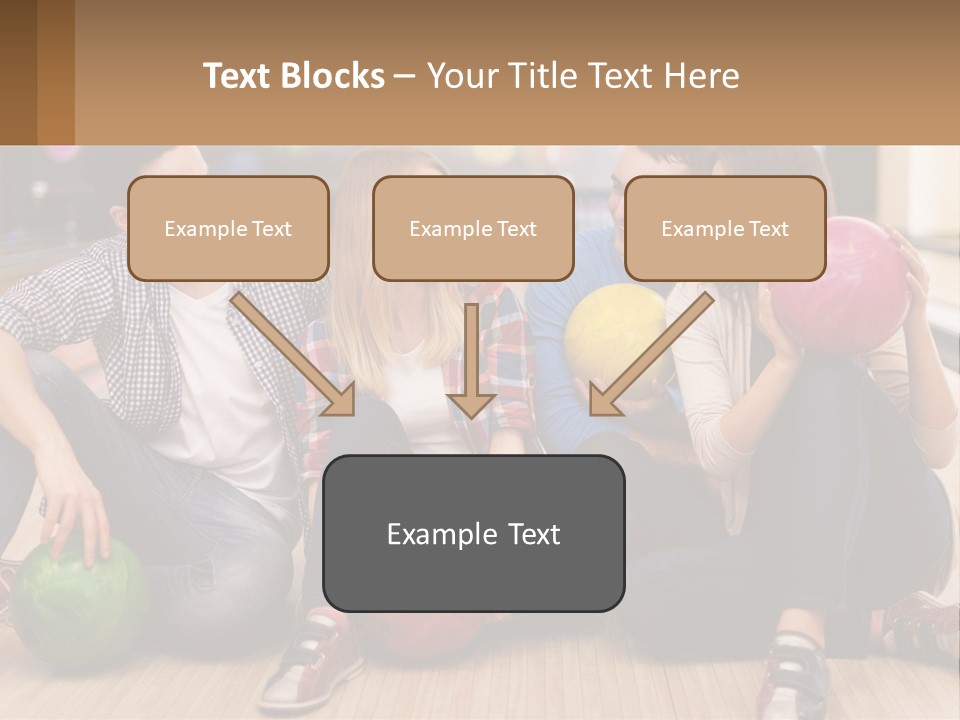 Text Blocks – Your Title Text Here

Example Text

Example Text

Example Text

Example Text